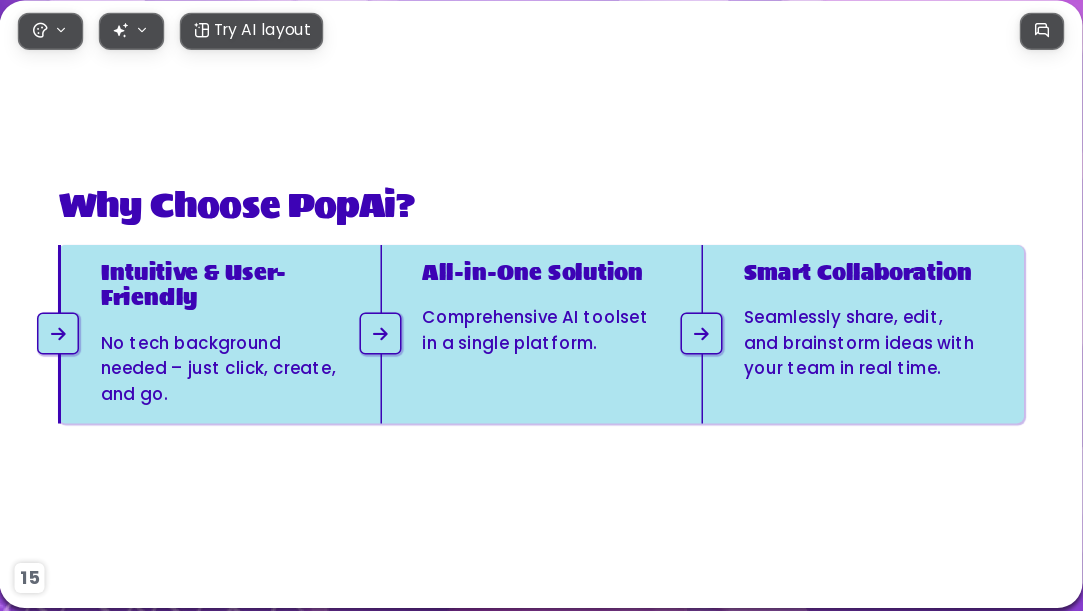 Try AI layout

Why Choose PopAi?

Intuitive & User-Friendly

No tech background needed – just click, create, and go.

All-in-One Solution

Comprehensive AI toolset in a single platform.

Smart Collaboration

Seamlessly share, edit, and brainstorm ideas with your team in real time.

15